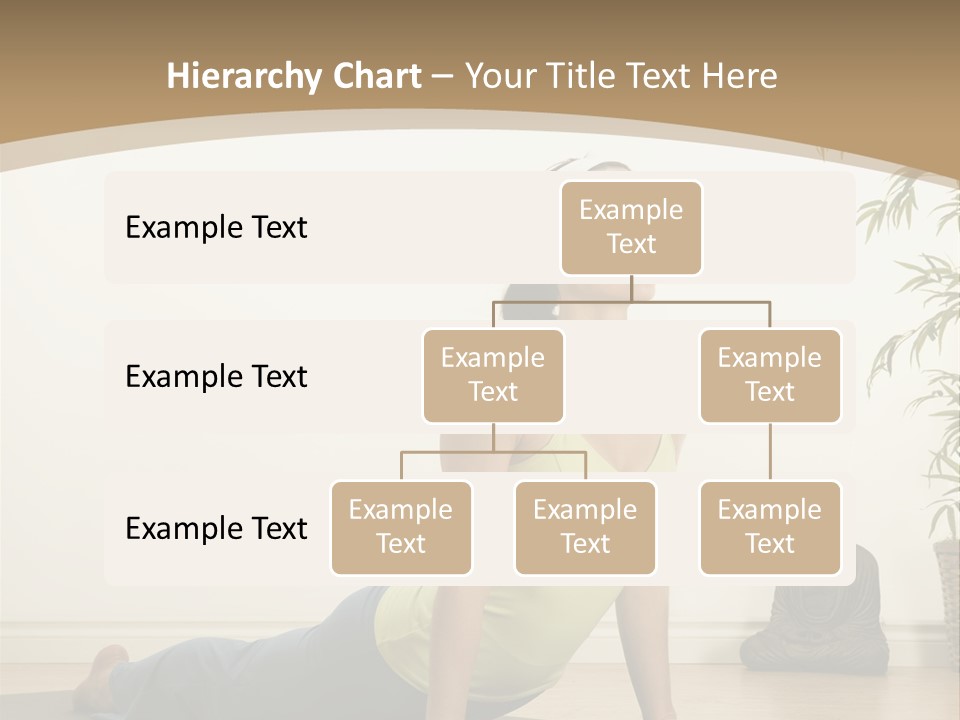 Hierarchy Chart – Your Title Text Here

Example Text

Example Text

Example Text

Example Text

Example Text

Example Text

Example Text

Example Text

Example Text